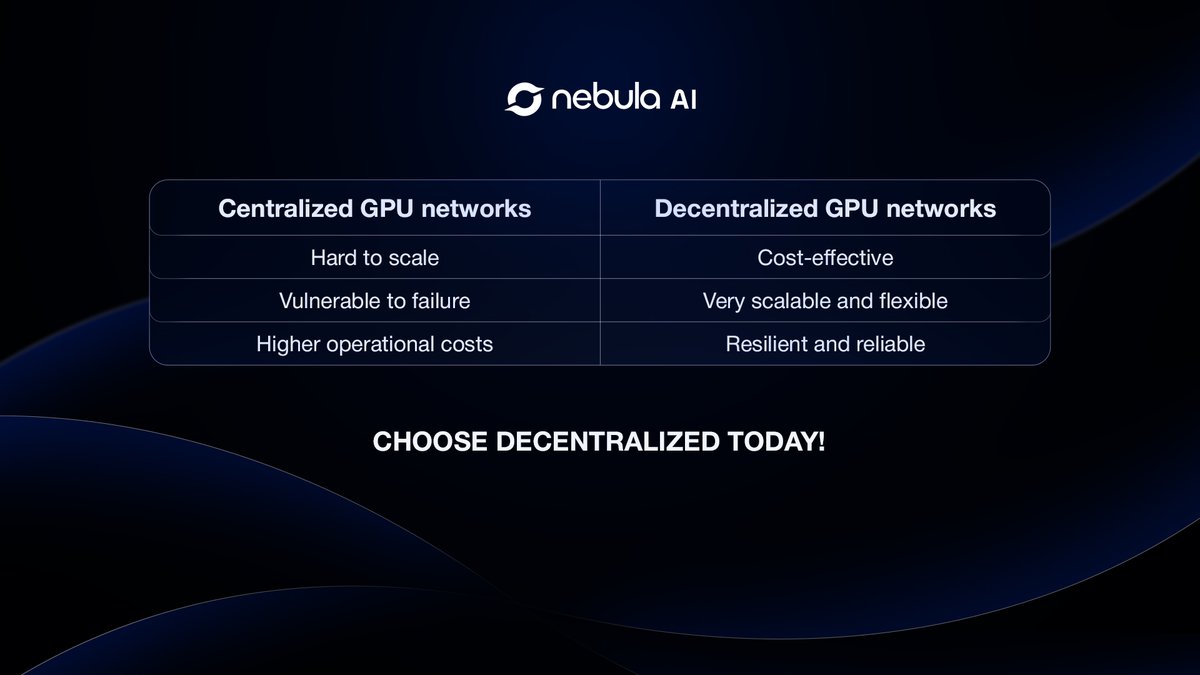 nebula AI

| Centralized GPU networks | Decentralized GPU networks |
|---|---|
| Hard to scale | Cost-effective |
| Vulnerable to failure | Very scalable and flexible |
| Higher operational costs | Resilient and reliable |

CHOOSE DECENTRALIZED TODAY!